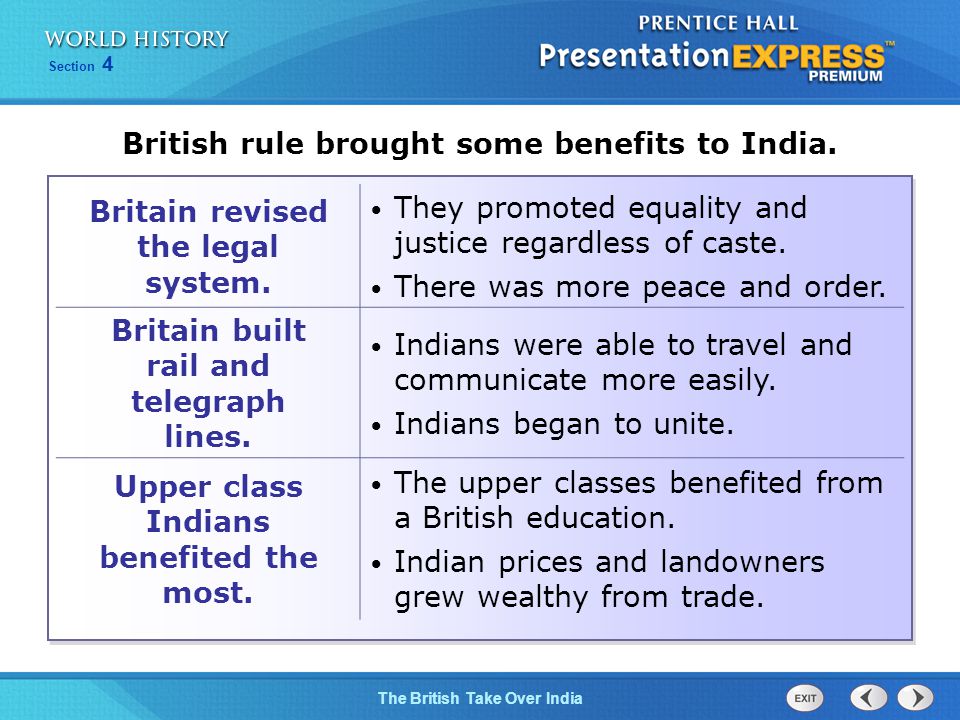 WORLD HISTORY
Section 4

PRENTICE HALL
PresentationEXPRESS™
PREMIUM

British rule brought some benefits to India.

| Britain revised the legal system. | • They promoted equality and justice regardless of caste. • There was more peace and order. |
|---|---|
| Britain built rail and telegraph lines. | • Indians were able to travel and communicate more easily. • Indians began to unite. |
| Upper class Indians benefited the most. | • The upper classes benefited from a British education. • Indian prices and landowners grew wealthy from trade. |

The British Take Over India

EXIT